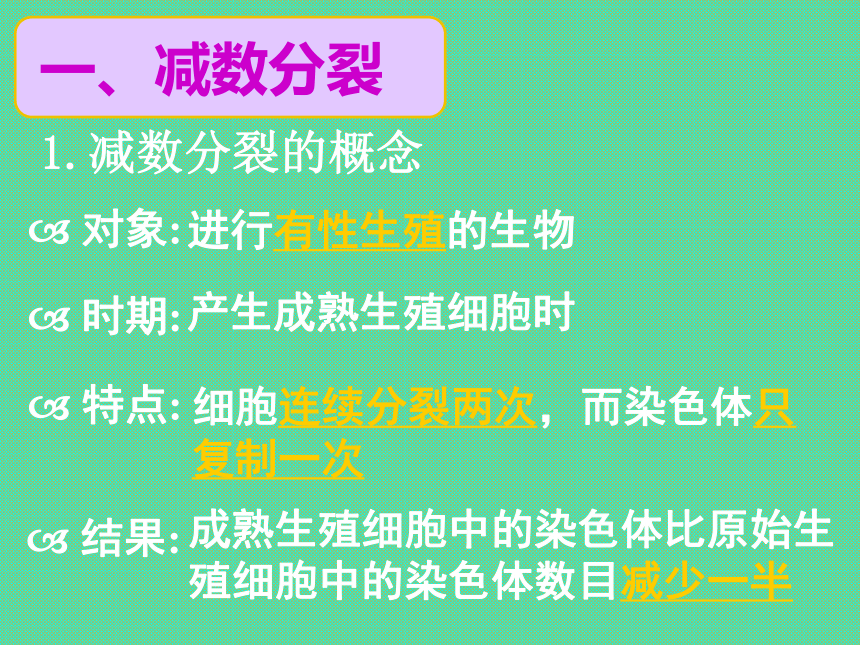 一、减数分裂

1. 减数分裂的概念

对象: 进行有性生殖的生物

时期: 产生成熟生殖细胞时

特点: 细胞连续分裂两次，而染色体只复制一次

结果: 成熟生殖细胞中的染色体比原始生殖细胞中的染色体数目减少一半